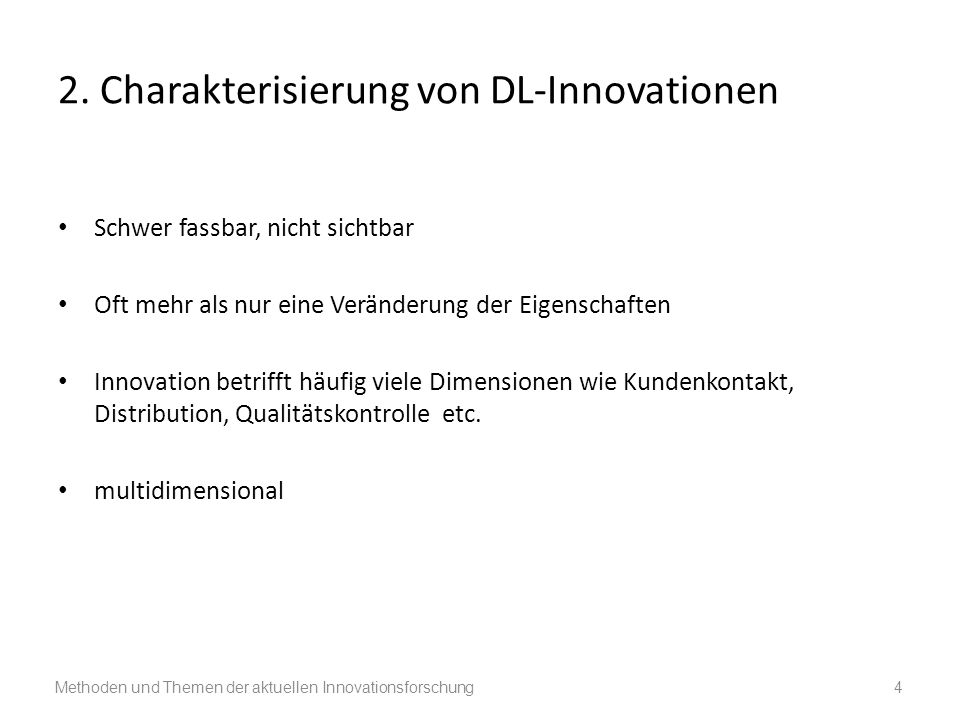 2. Charakterisierung von DL-Innovationen

• Schwer fassbar, nicht sichtbar

• Oft mehr als nur eine Veränderung der Eigenschaften

• Innovation betrifft häufig viele Dimensionen wie Kundenkontakt, Distribution, Qualitätskontrolle etc.

• multidimensional

Methoden und Themen der aktuellen Innovationsforschung

4